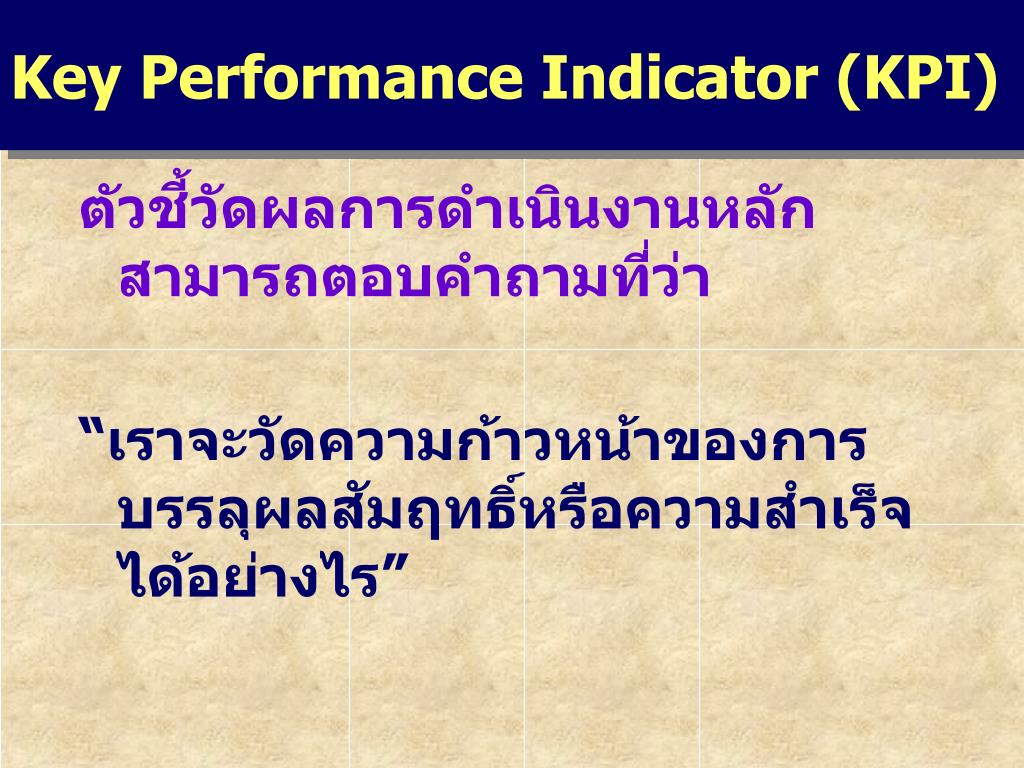 Key Performance Indicator (KPI)

ตัวชี้วัดผลการดำเนินงานหลัก สามารถตอบคำถามที่ว่า

“เราจะวัดความก้าวหน้าของการบรรลุผลสัมฤทธิ์หรือความสำเร็จได้อย่างไร”